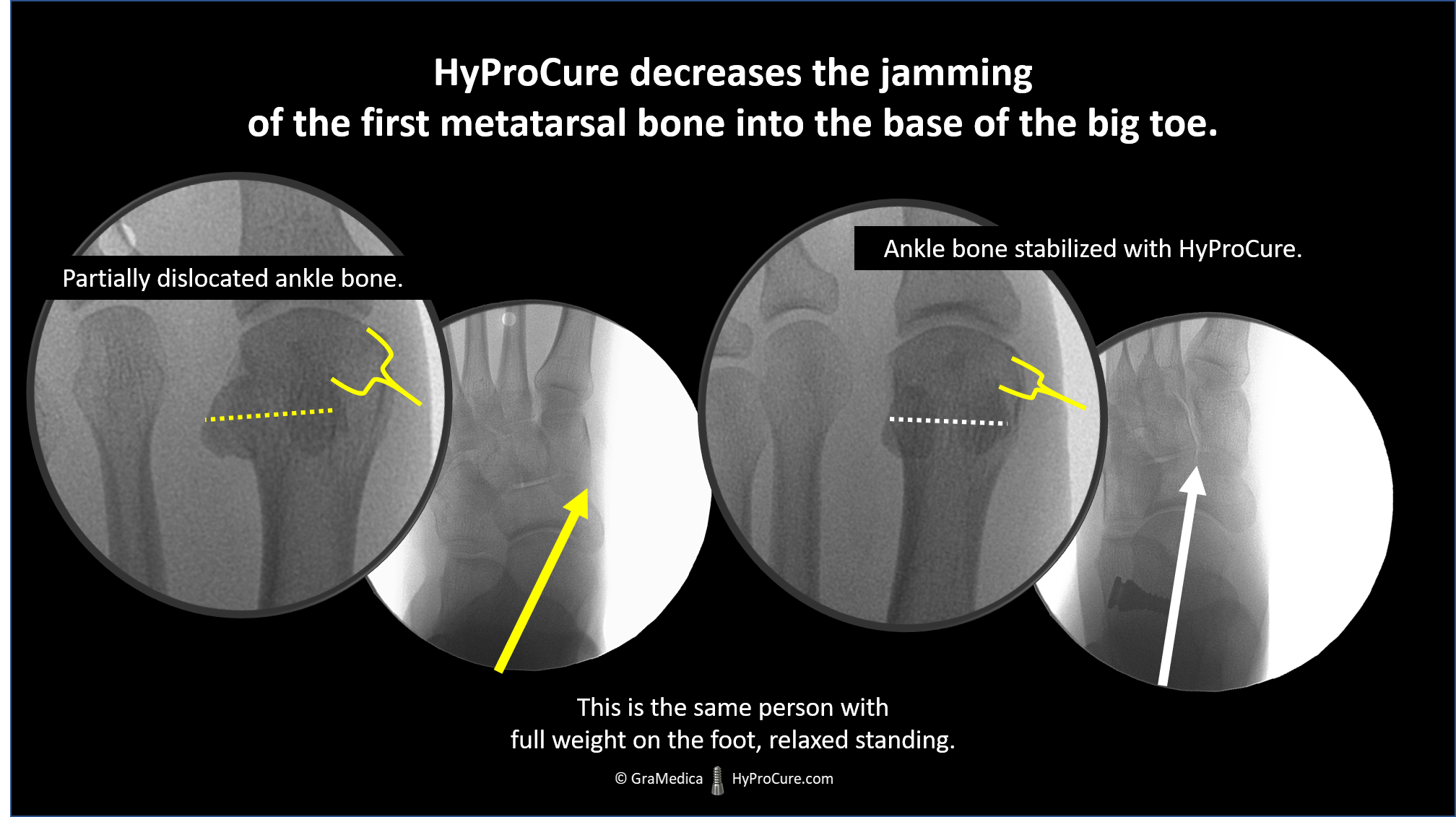 HyProCure decreases the jamming of the first metatarsal bone into the base of the big toe.

Partially dislocated ankle bone.

Ankle bone stabilized with HyProCure.

This is the same person with full weight on the foot, relaxed standing.

© GraMedica HyProCure.com